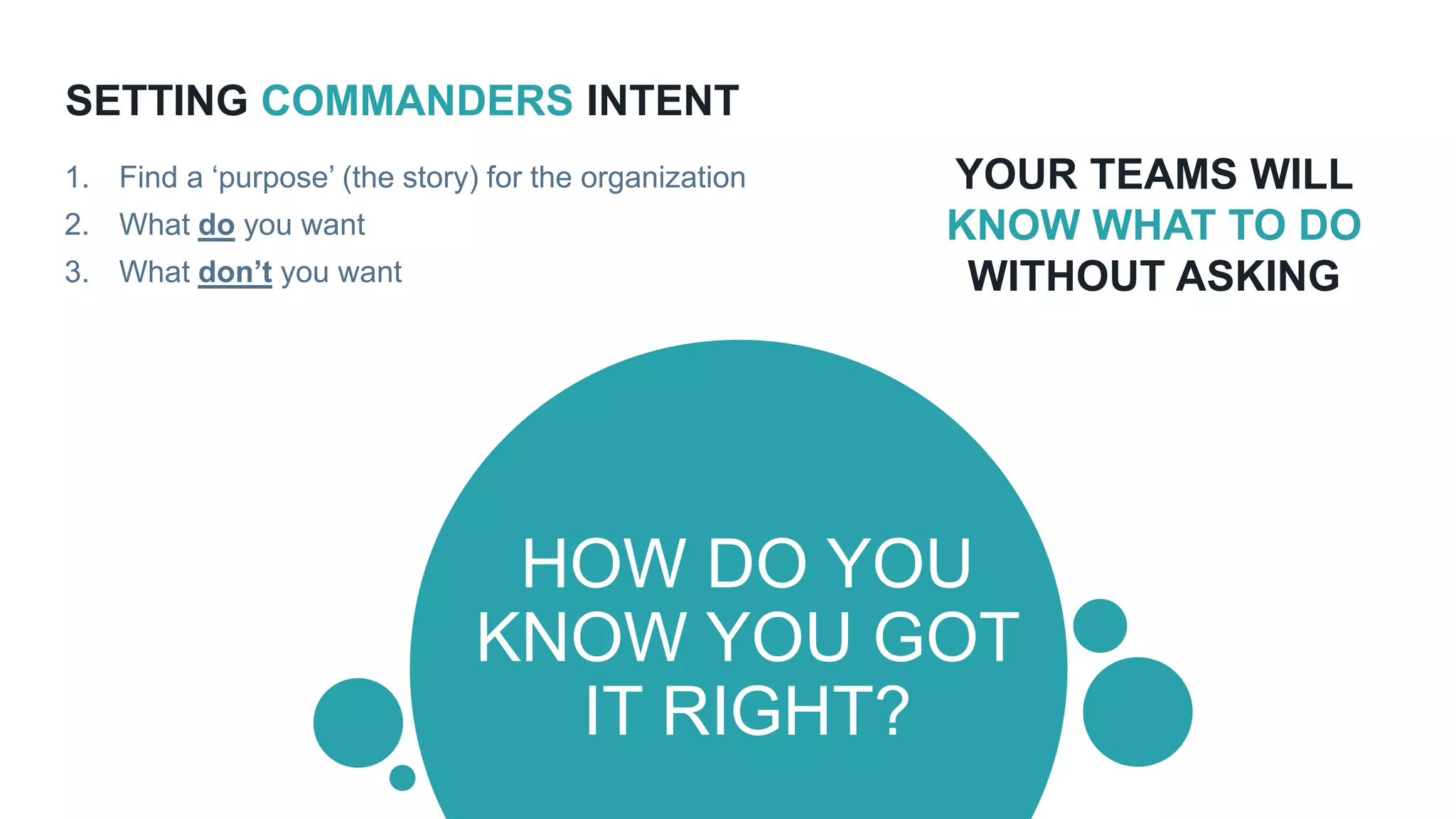 SETTING COMMANDERS INTENT

1. Find a ‘purpose’ (the story) for the organization
2. What do you want
3. What don’t you want

YOUR TEAMS WILL KNOW WHAT TO DO WITHOUT ASKING

HOW DO YOU KNOW YOU GOT IT RIGHT?